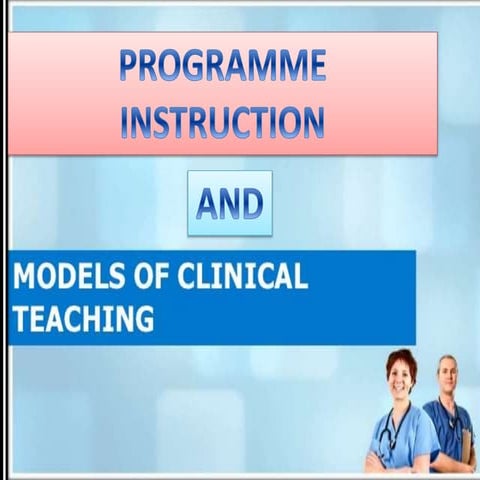 PROGRAMME INSTRUCTION

AND

MODELS OF CLINICAL TEACHING